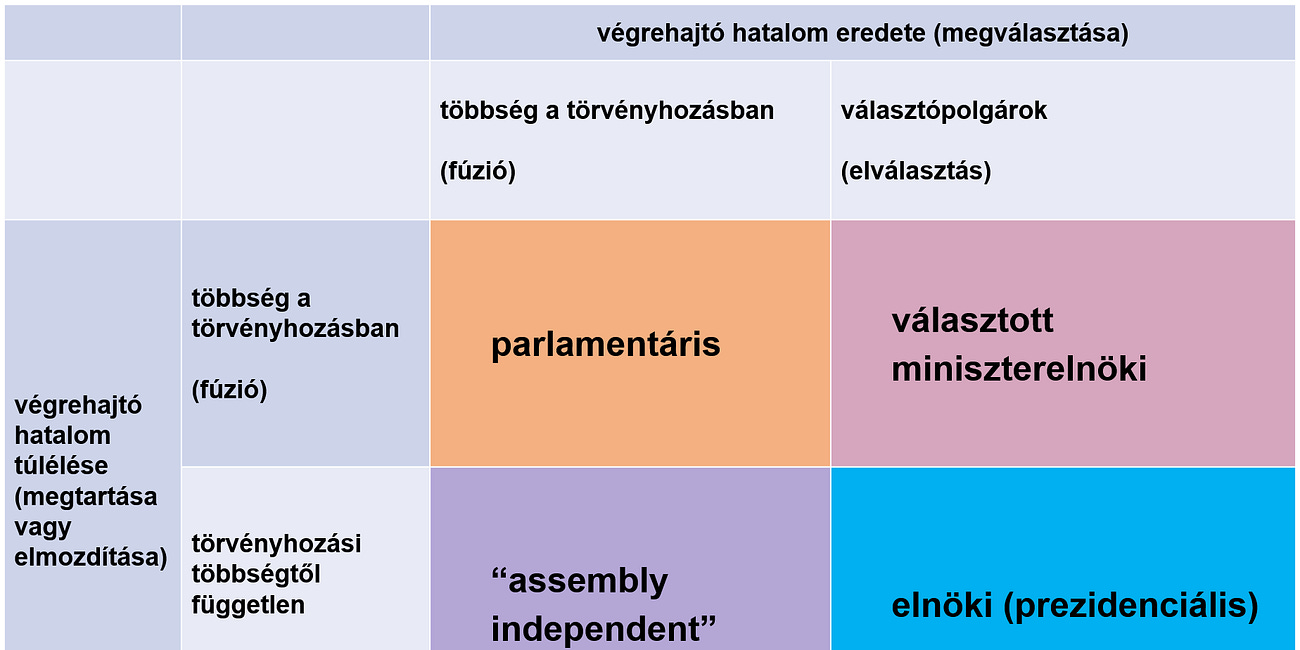 | | | végrehajtó hatalom eredete (megválasztása) | |
|---|---|---|---|
| | | többség a törvényhozásban (fúzió) | választópolgárok (elválasztás) |
| végrehajtó hatalom túlélése (megtartása vagy elmozdítása) | többség a törvényhozásban (fúzió) | parlamentáris | választott miniszterelnöki |
| | törvényhozási többségtől független | “assembly independent” | elnöki (prezidenciális) |